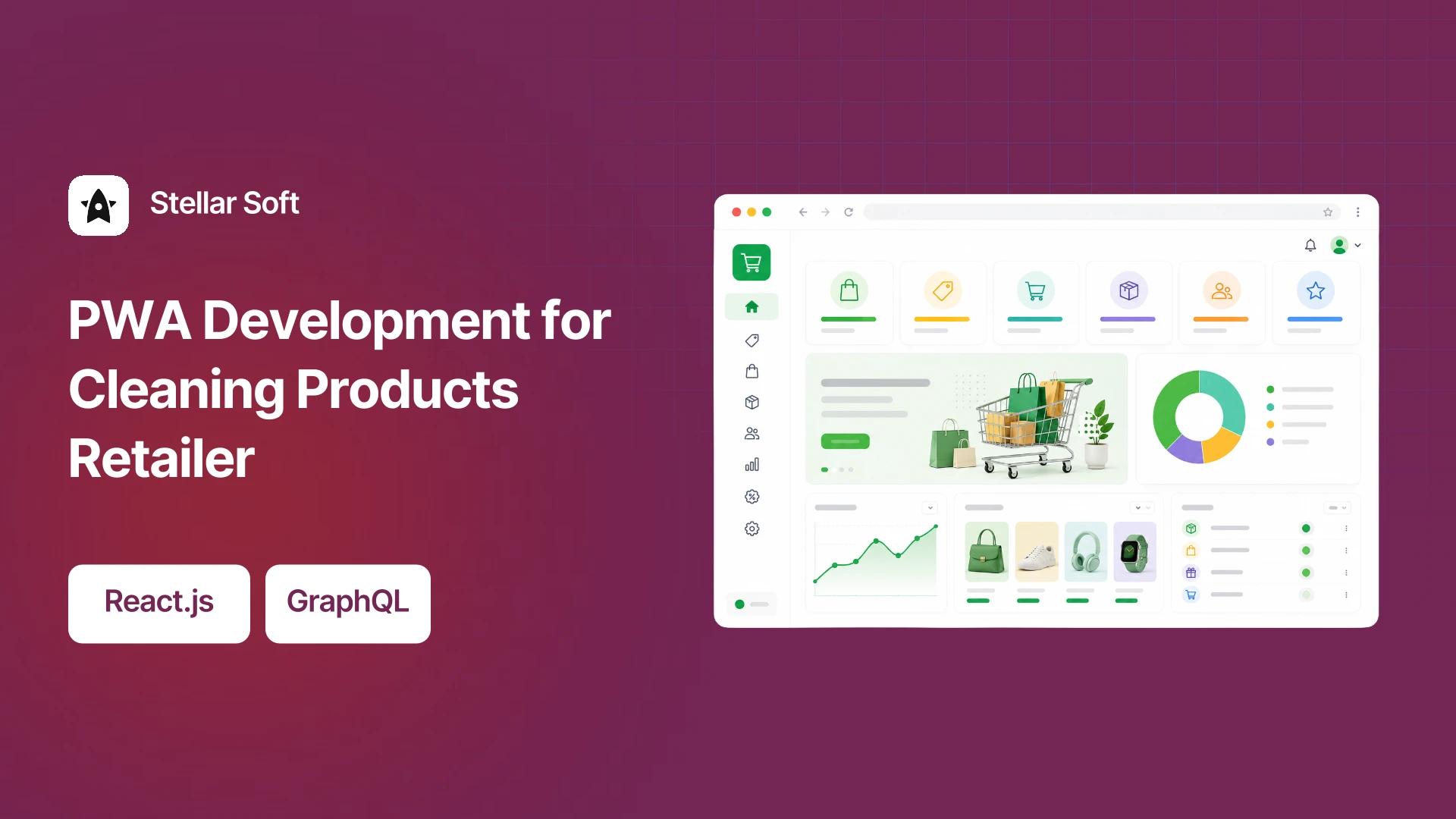 Stellar Soft

PWA Development for Cleaning Products Retailer

React.js

GraphQL